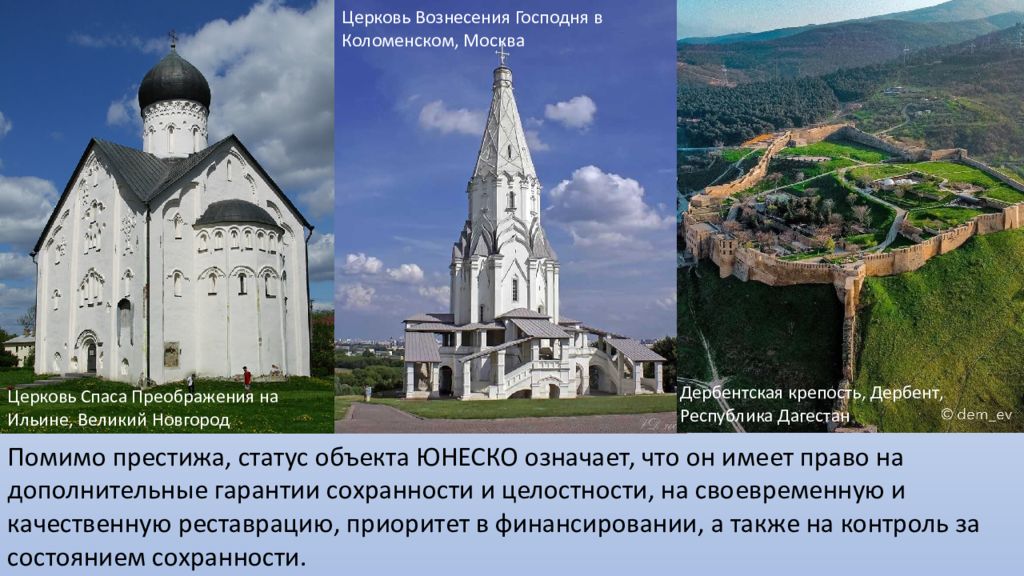 Церковь Спаса Преображения на Ильине, Великий Новгород

Церковь Вознесения Господня в Коломенском, Москва

Дербентская крепость, Дербент, Республика Дагестан

© dem_ev

Помимо престижа, статус объекта ЮНЕСКО означает, что он имеет право на дополнительные гарантии сохранности и целостности, на своевременную и качественную реставрацию, приоритет в финансировании, а также на контроль за состоянием сохранности.